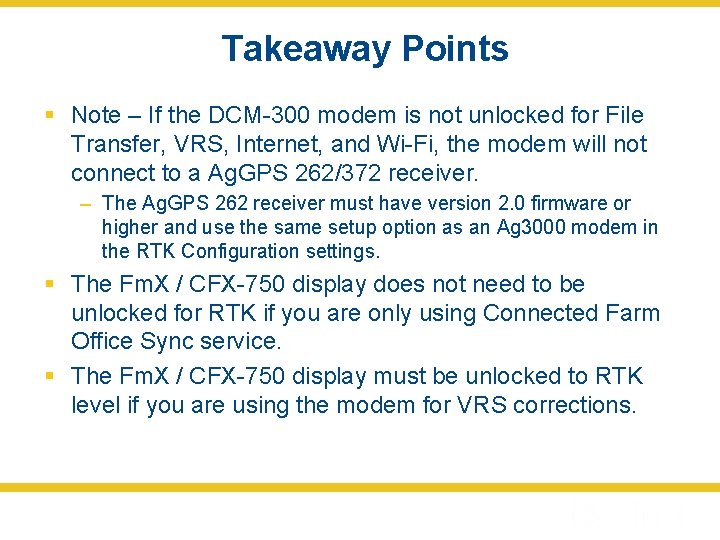 Takeaway Points

▪ Note – If the DCM-300 modem is not unlocked for File Transfer, VRS, Internet, and Wi-Fi, the modem will not connect to a AgGPS 262/372 receiver.

– The AgGPS 262 receiver must have version 2.0 firmware or higher and use the same setup option as an Ag3000 modem in the RTK Configuration settings.

▪ The FmX / CFX-750 display does not need to be unlocked for RTK if you are only using Connected Farm Office Sync service.

▪ The FmX / CFX-750 display must be unlocked to RTK level if you are using the modem for VRS corrections.